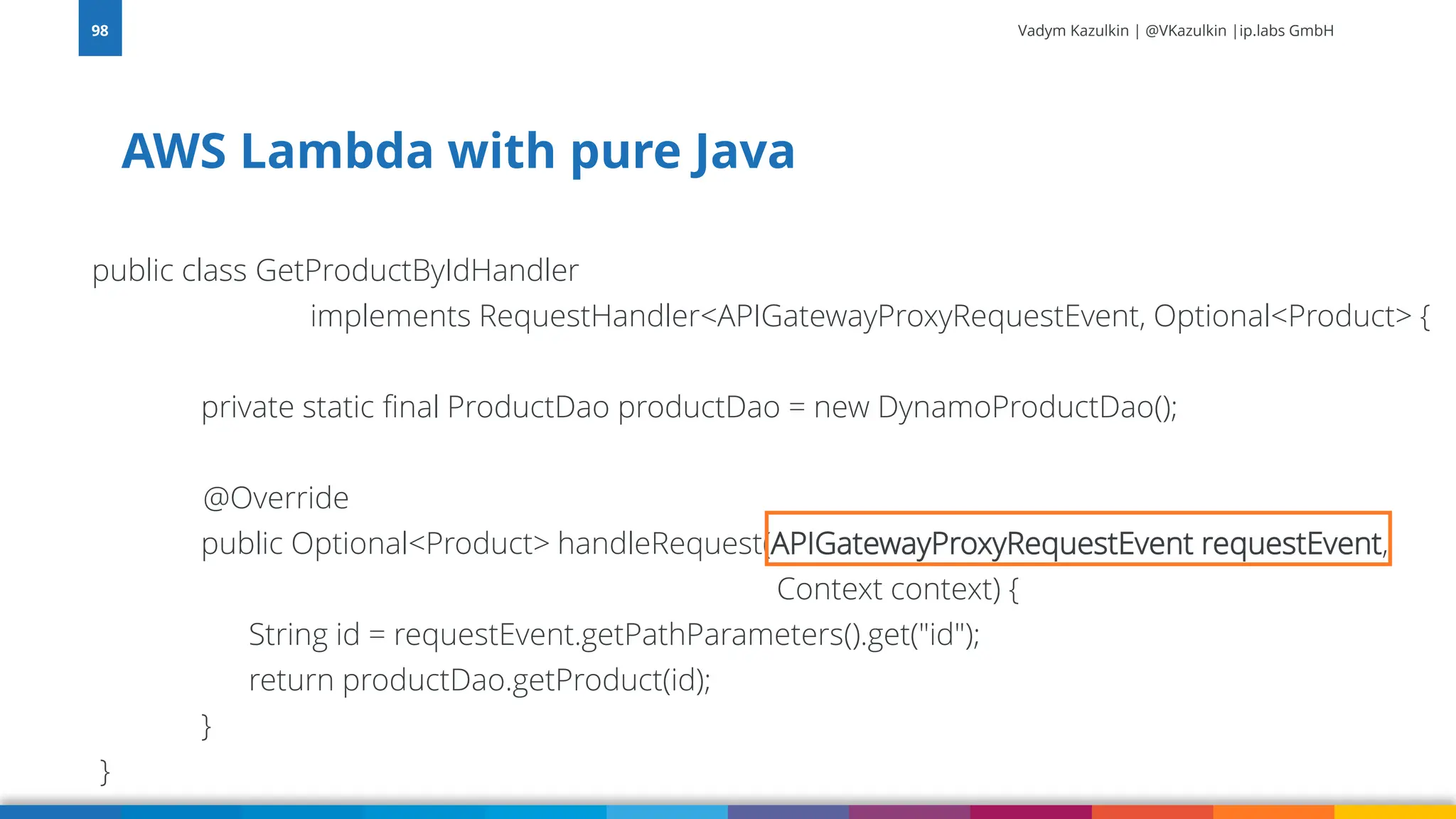 98

Vadym Kazulkin | @VKazulkin |ip.labs GmbH

AWS Lambda with pure Java

public class GetProductByIdHandler
implements RequestHandler<APIGatewayProxyRequestEvent, Optional<Product> {

private static final ProductDao productDao = new DynamoProductDao();

@Override
public Optional<Product> handleRequest(APIGatewayProxyRequestEvent requestEvent,
Context context) {
String id = requestEvent.getPathParameters().get("id");
return productDao.getProduct(id);
}
}